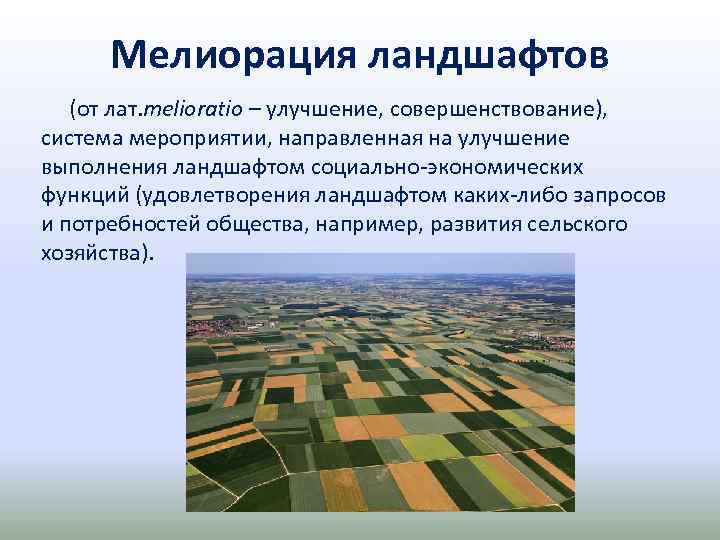 Мелиорация ландшафтов

(от лат.melioratio – улучшение, совершенствование), система мероприятии, направленная на улучшение выполнения ландшафтом социально-экономических функций (удовлетворения ландшафтом каких-либо запросов и потребностей общества, например, развития сельского хозяйства).